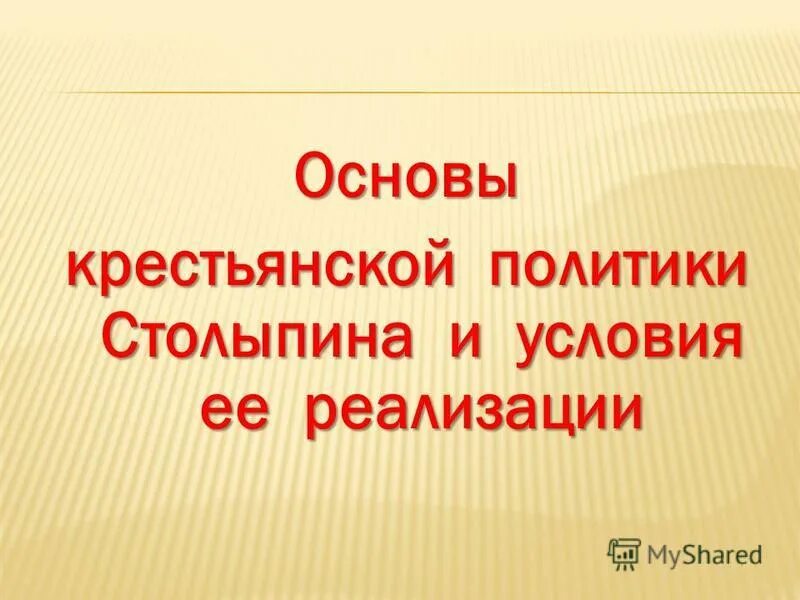 Основы крестьянской политики Столыпина и условия ее реализации

MyShared